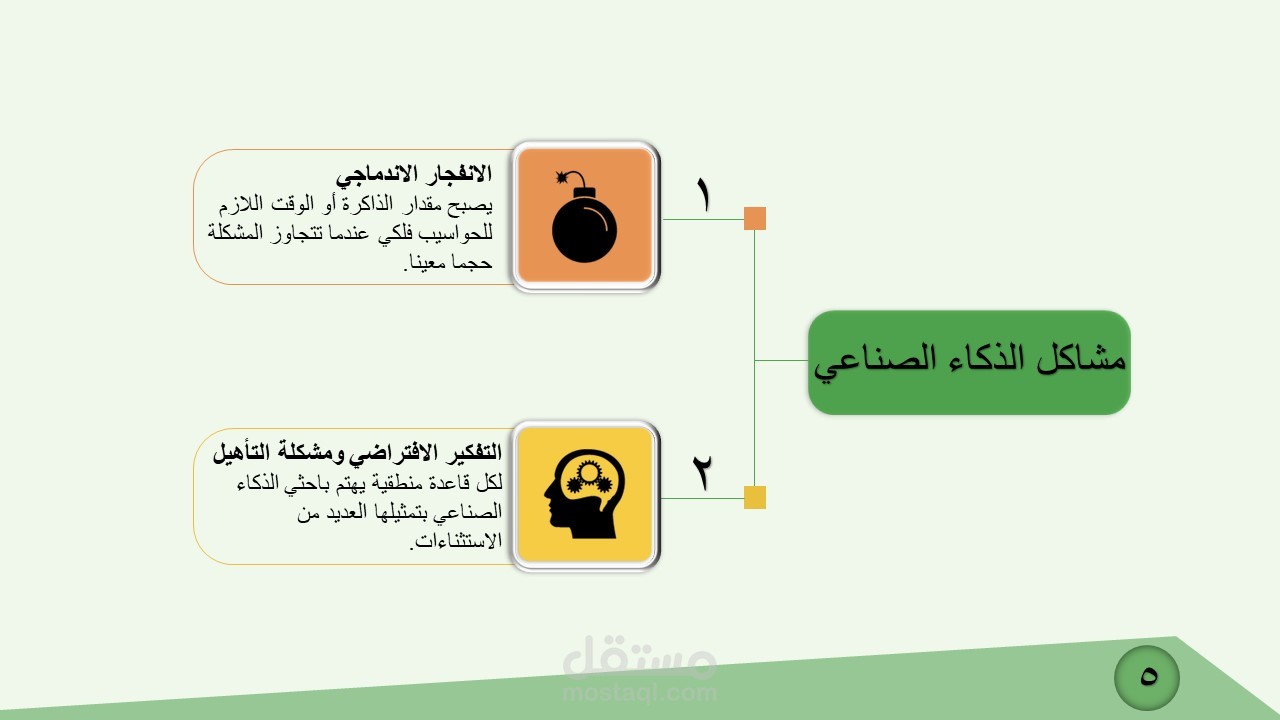 مشاكل الذكاء الصناعي

١

الانفجار الاندماجي
يصبح مقدار الذاكرة أو الوقت اللازم للحواسيب فلكي عندما تتجاوز المشكلة حجما معينا.

٢

التفكير الافتراضي ومشكلة التأهيل
لكل قاعدة منطقية يهتم باحثي الذكاء الصناعي بتمثيلها العديد من الاستثناءات.

مستقل
mostaql.com

٥